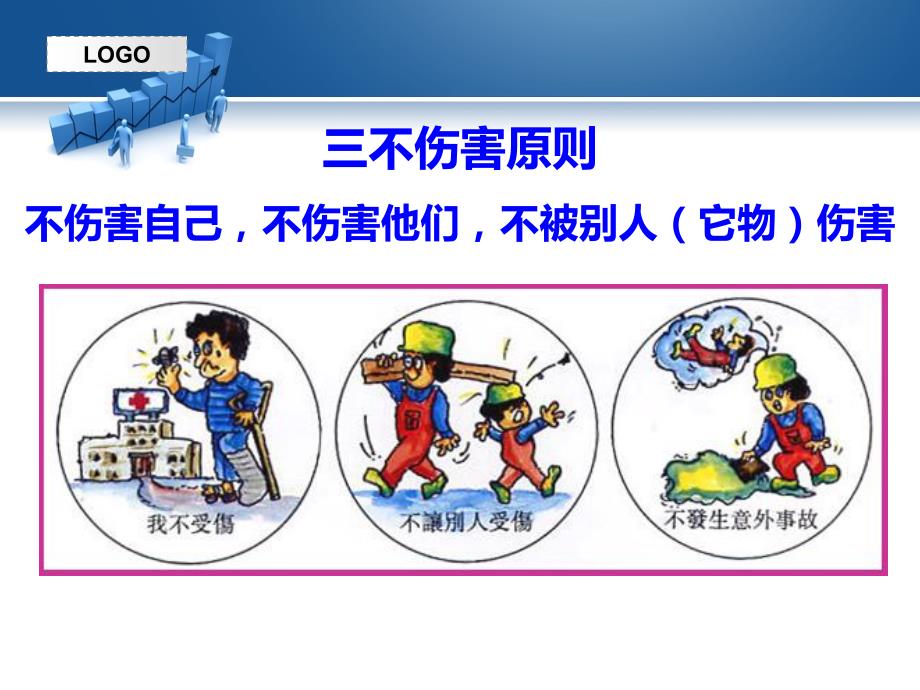 LOGO

三不伤害原则

不伤害自己，不伤害他们，不被别人（它物）伤害

我不受傷

不讓別人受傷

不發生意外事故